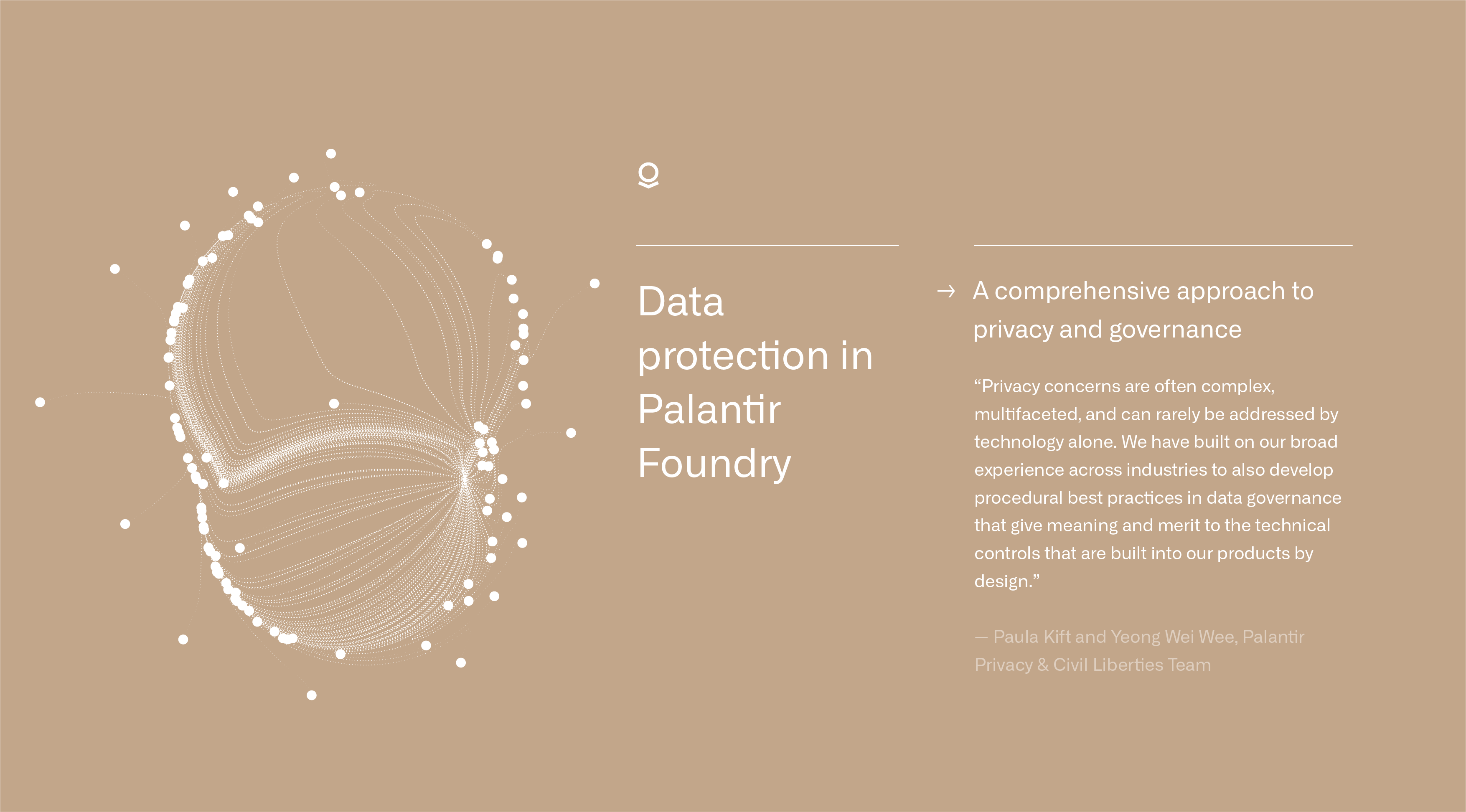 Data protection in Palantir Foundry

→ A comprehensive approach to privacy and governance

“Privacy concerns are often complex, multifaceted, and can rarely be addressed by technology alone. We have built on our broad experience across industries to also develop procedural best practices in data governance that give meaning and merit to the technical controls that are built into our products by design.”

— Paula Kift and Yeong Wei Wee, Palantir Privacy & Civil Liberties Team